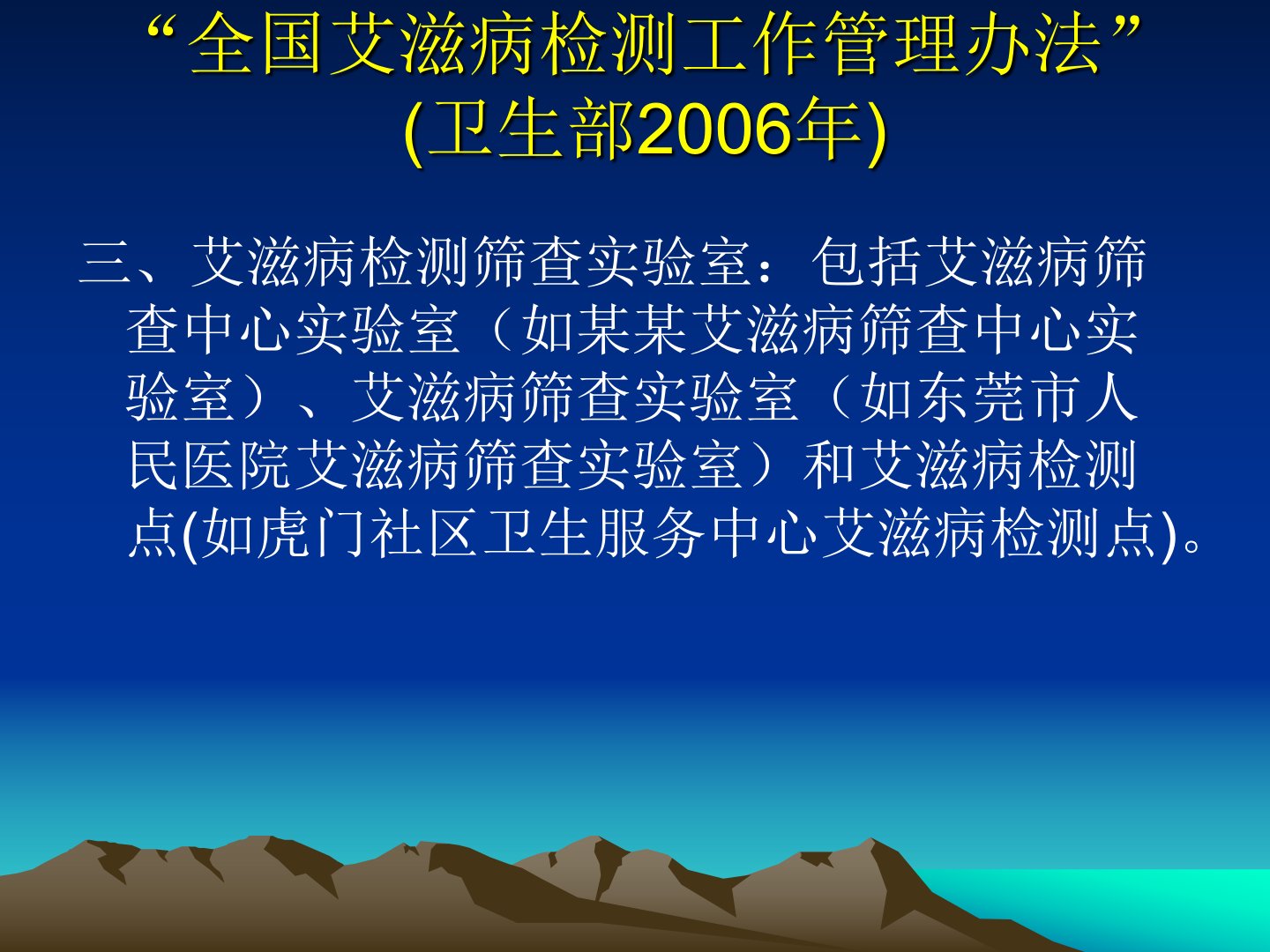 “全国艾滋病检测工作管理办法”
(卫生部2006年)

三、艾滋病检测筛查实验室：包括艾滋病筛查中心实验室（如某某艾滋病筛查中心实验室）、艾滋病筛查实验室（如东莞市人民医院艾滋病筛查实验室）和艾滋病检测点(如虎门社区卫生服务中心艾滋病检测点)。